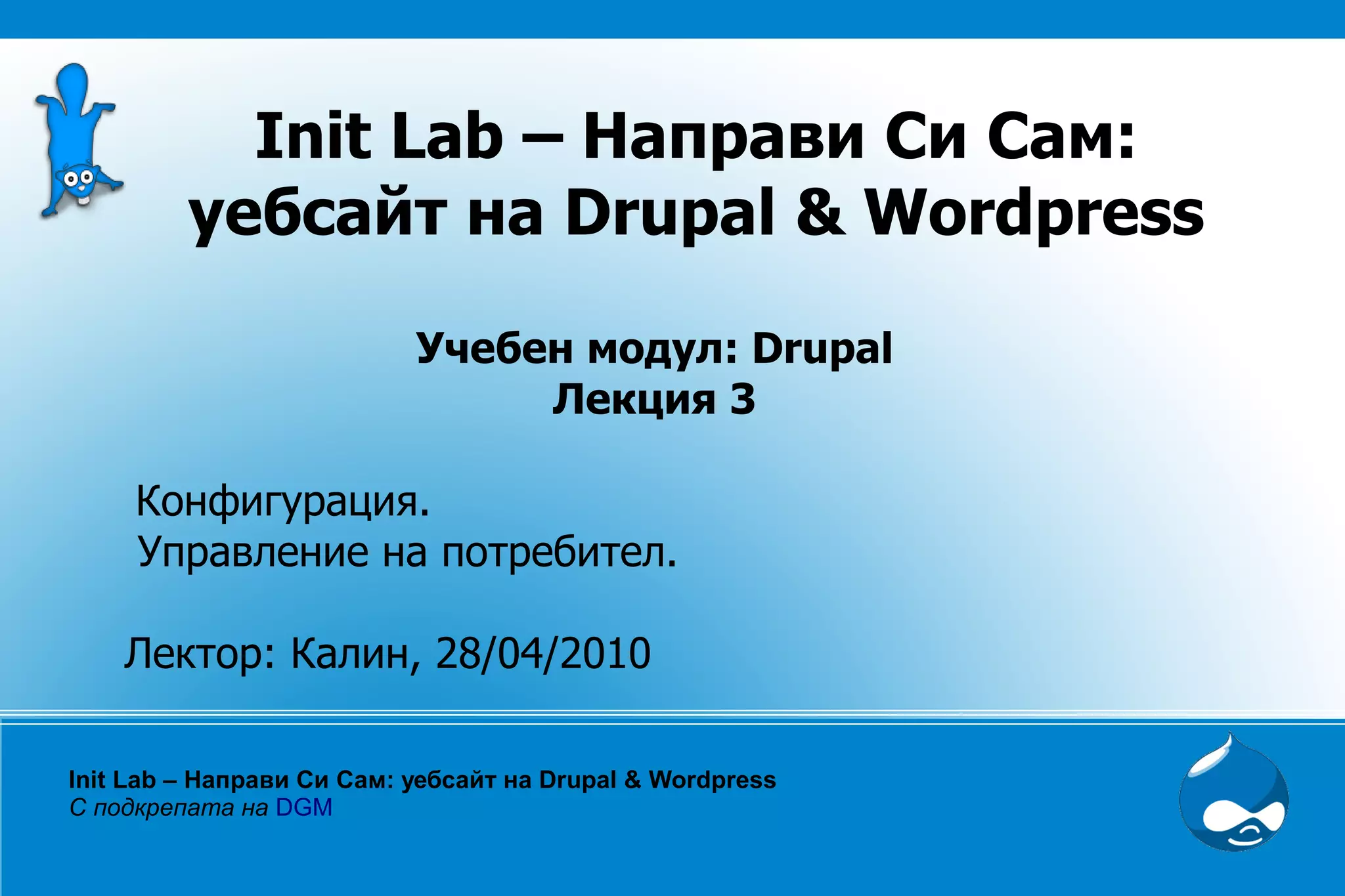 Init Lab – Направи Си Сам: уебсайт на Drupal & Wordpress

Учебен модул: Drupal
Лекция 3

Конфигурация.
Управление на потребител.

Лектор: Калин, 28/04/2010

Init Lab – Направи Си Сам: уебсайт на Drupal & Wordpress
С подкрепата на DGM